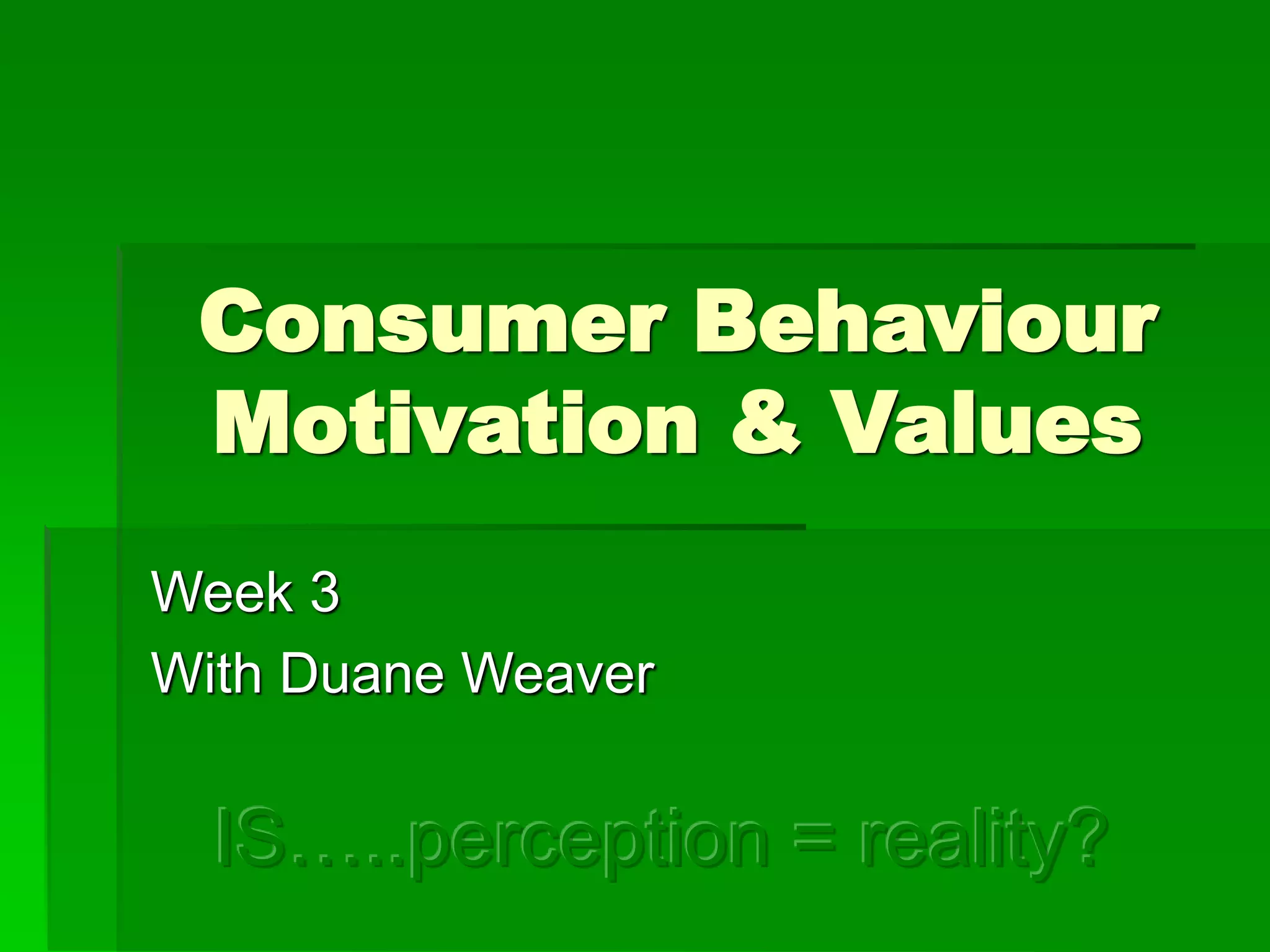 Consumer Behaviour Motivation & Values

Week 3
With Duane Weaver

IS…..perception = reality?